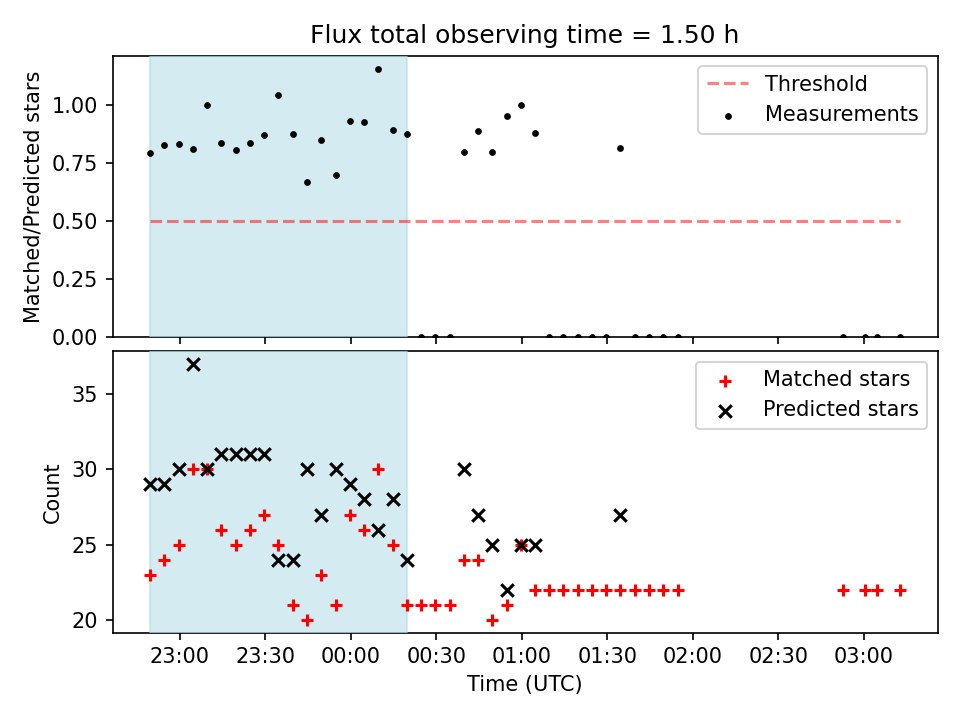 Flux total observing time = 1.50 h

Matched/Predicted stars

1.00
0.75
0.50
0.25
0.00

Threshold
Measurements

Count

35
30
25
20

Matched stars
Predicted stars

23:00
23:30
00:00
00:30
01:00
01:30
02:00
02:30
03:00

Time (UTC)